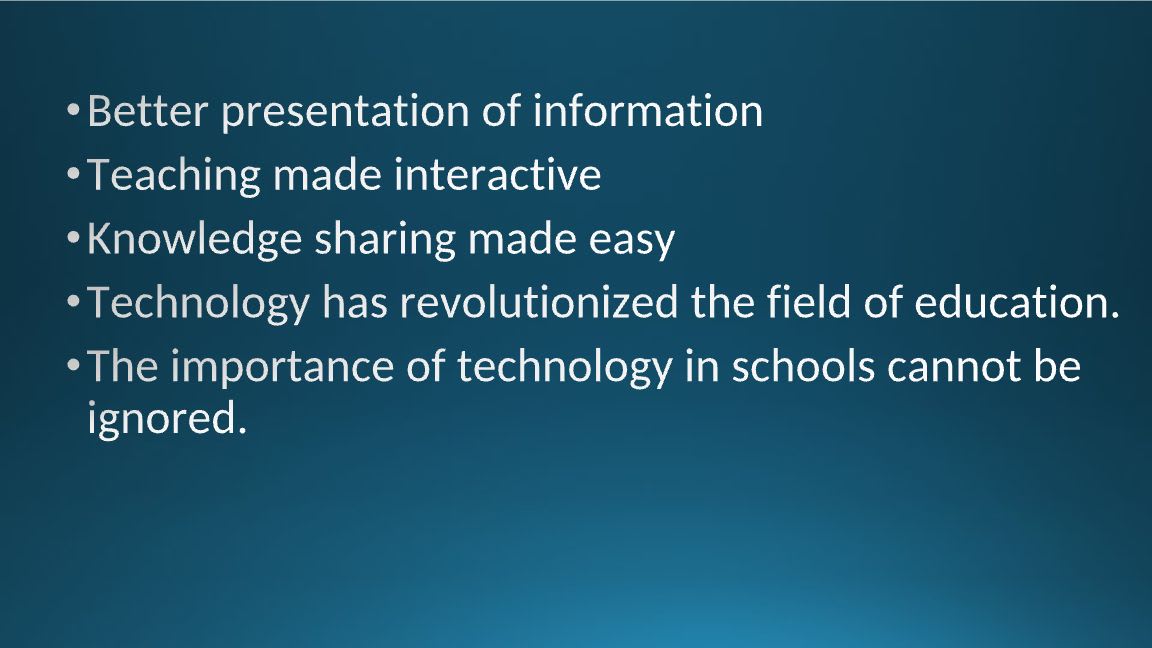 • Better presentation of information
• Teaching made interactive
• Knowledge sharing made easy
• Technology has revolutionized the field of education.
• The importance of technology in schools cannot be ignored.